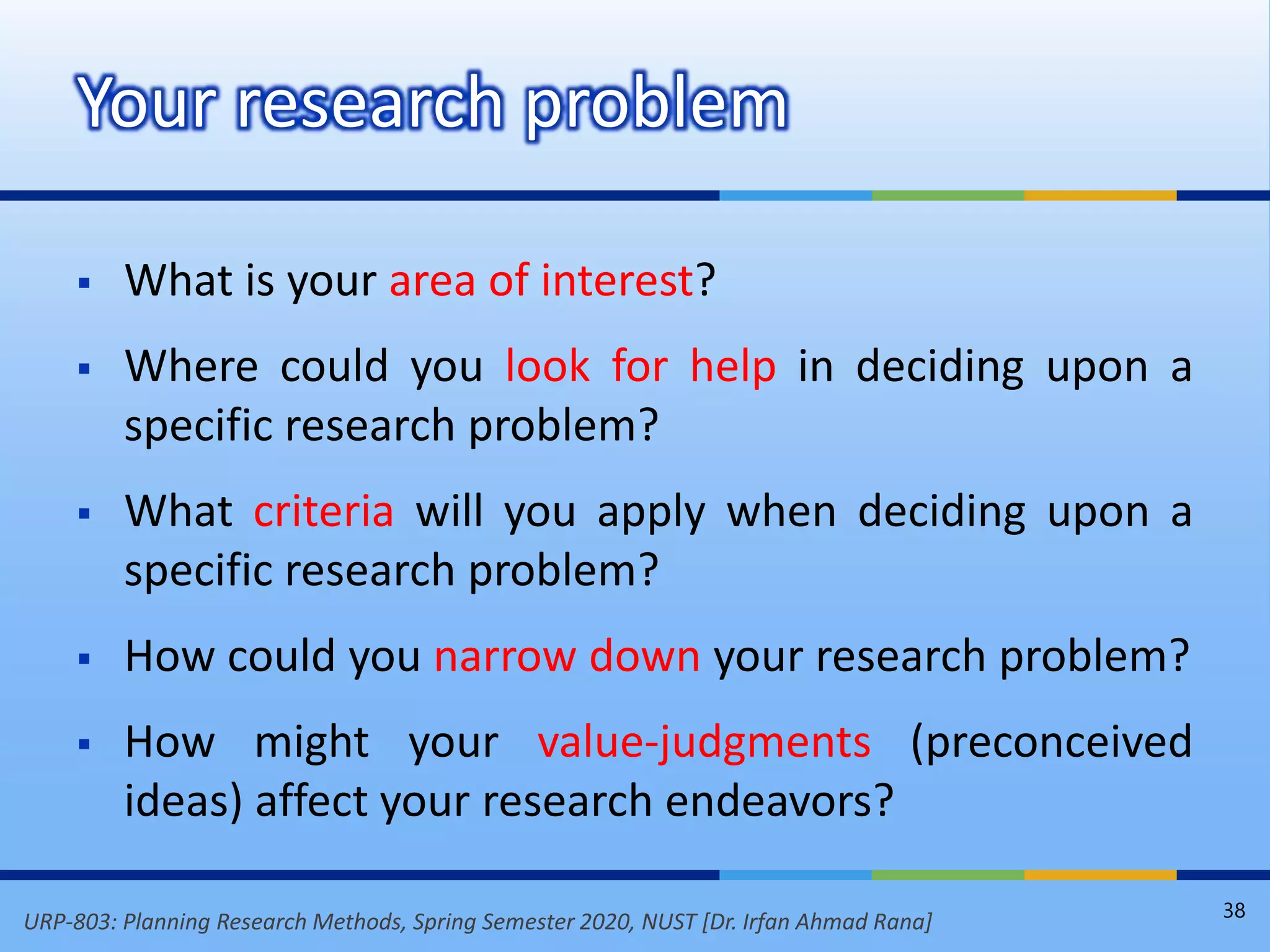 Your research problem

▪ What is your area of interest?

▪ Where could you look for help in deciding upon a specific research problem?

▪ What criteria will you apply when deciding upon a specific research problem?

▪ How could you narrow down your research problem?

▪ How might your value-judgments (preconceived ideas) affect your research endeavors?

URP-803: Planning Research Methods, Spring Semester 2020, NUST [Dr. Irfan Ahmad Rana]

38